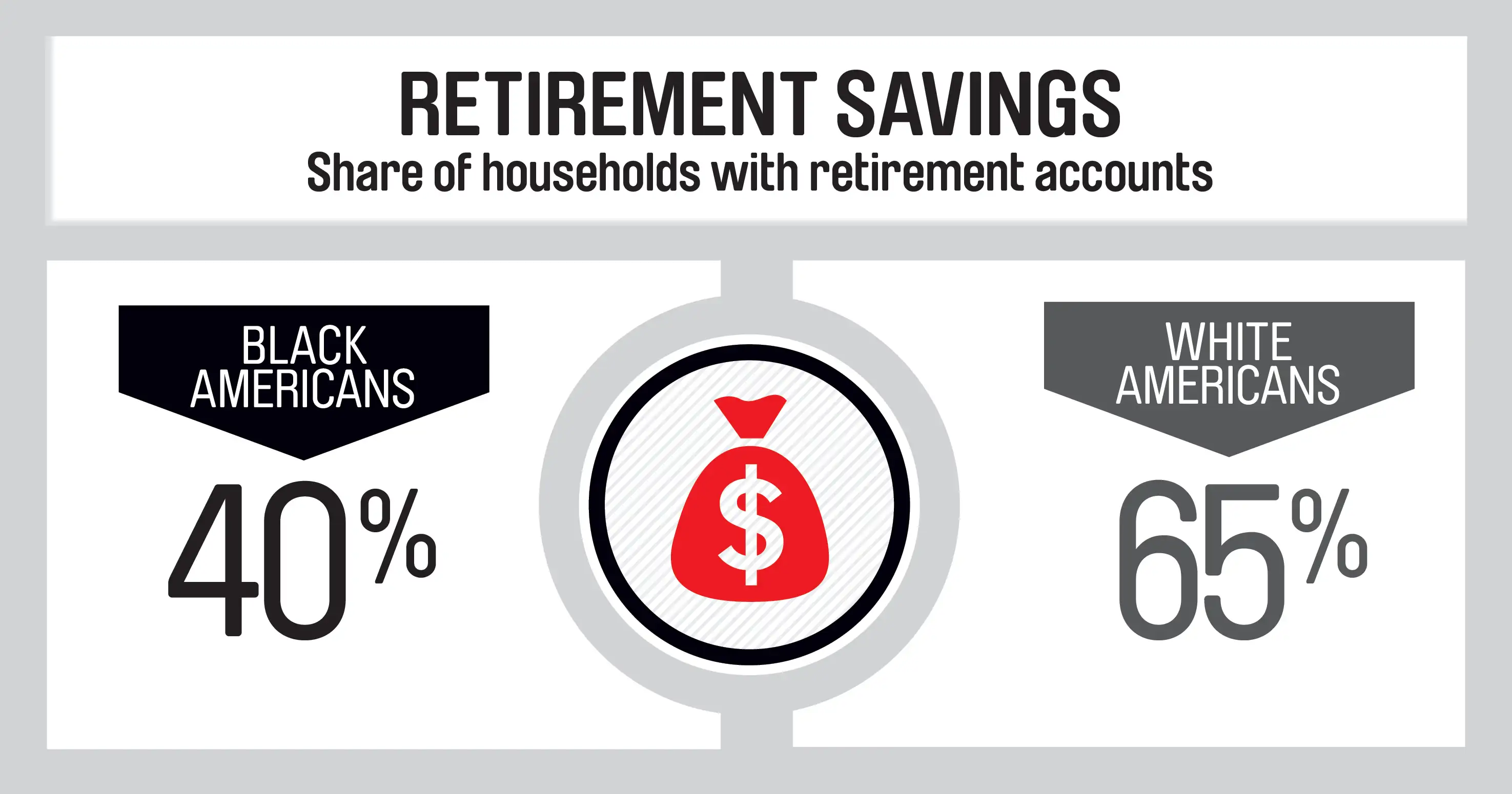 RETIREMENT SAVINGS
Share of households with retirement accounts

BLACK AMERICANS
40%

$

WHITE AMERICANS
65%